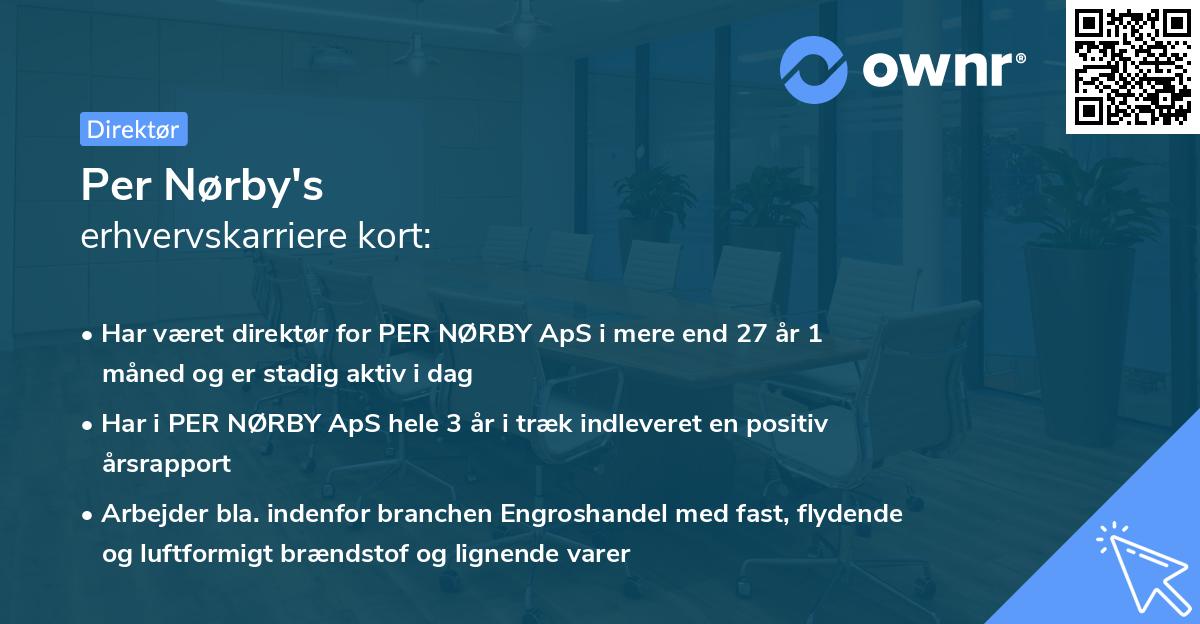 ownr®

Direktør

Per Nørby's
erhvervskarriere kort:

• Har været direktør for PER NØRBY ApS i mere end 27 år 1 måned og er stadig aktiv i dag

• Har i PER NØRBY ApS hele 3 år i træk indleveret en positiv årsrapport

• Arbejder bla. indenfor branchen Engroshandel med fast, flydende og luftformigt brændstof og lignende varer